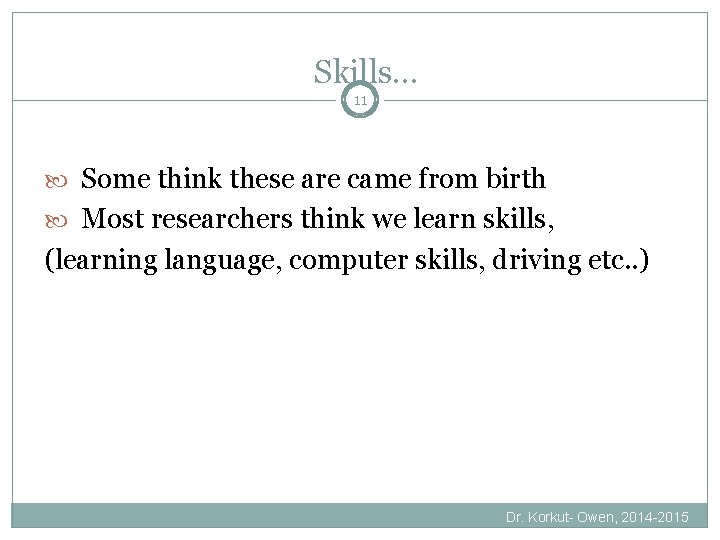 Skills…

11

Some think these are came from birth

Most researchers think we learn skills, (learning language, computer skills, driving etc..)

Dr. Korkut- Owen, 2014-2015